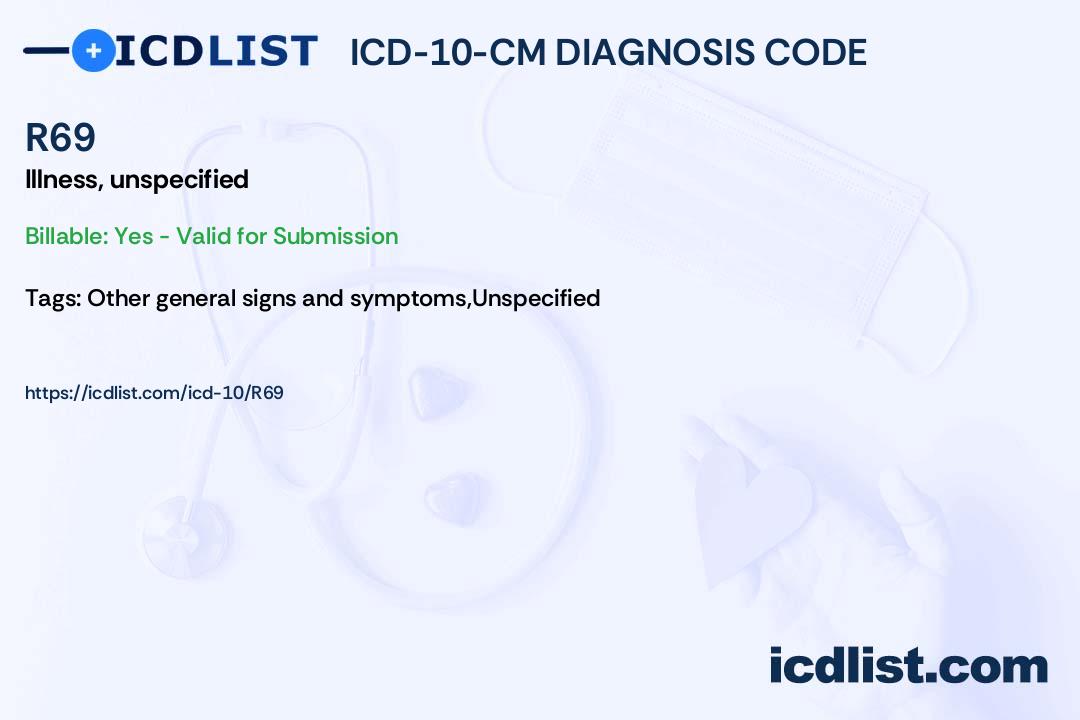 ICDLIST ICD-10-CM DIAGNOSIS CODE

R69
Illness, unspecified

Billable: Yes - Valid for Submission

Tags: Other general signs and symptoms,Unspecified

https://icdlist.com/icd-10/R69

icdlist.com